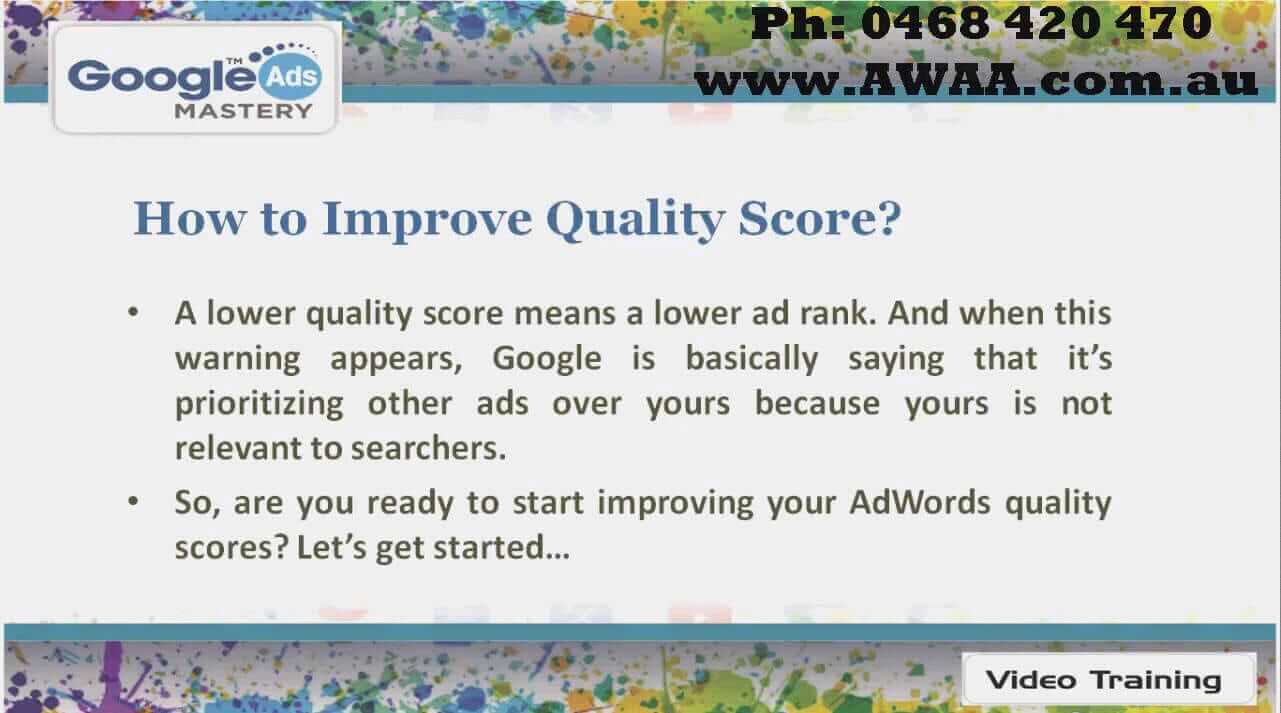 Google™ Ads MASTERY

Ph: 0468 420 470
www.AWAA.com.au

How to Improve Quality Score?

• A lower quality score means a lower ad rank. And when this warning appears, Google is basically saying that it's prioritizing other ads over yours because yours is not relevant to searchers.

• So, are you ready to start improving your AdWords quality scores? Let's get started…

Video Training